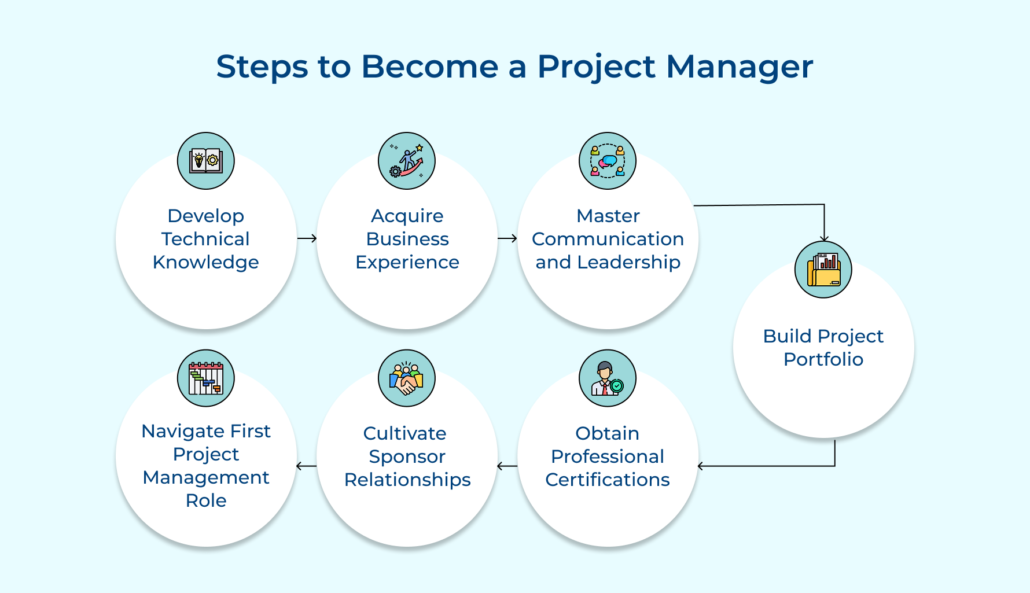 Steps to Become a Project Manager

Develop Technical Knowledge

Acquire Business Experience

Master Communication and Leadership

Build Project Portfolio

Obtain Professional Certifications

Cultivate Sponsor Relationships

Navigate First Project Management Role